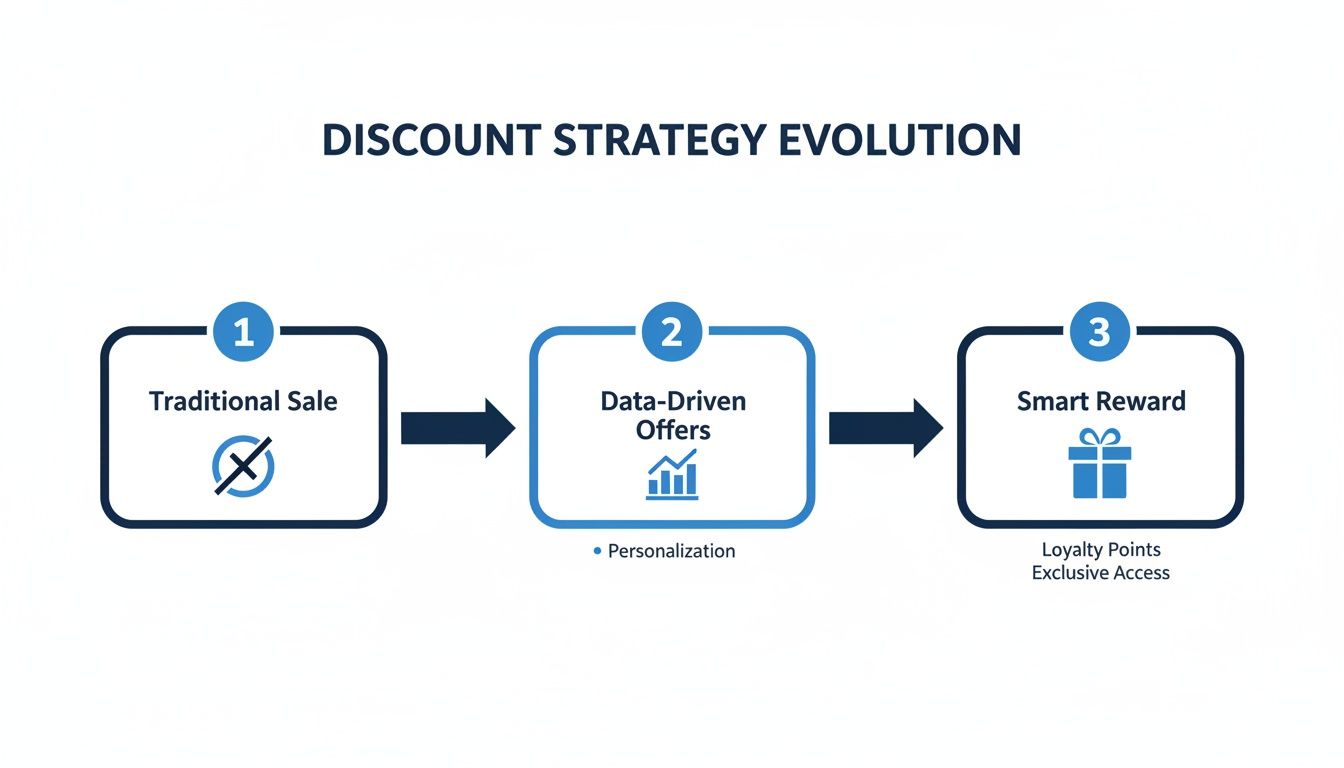 DISCOUNT STRATEGY EVOLUTION

1
Traditional Sale

2
Data-Driven Offers

• Personalization

3
Smart Reward

Loyalty Points
Exclusive Access